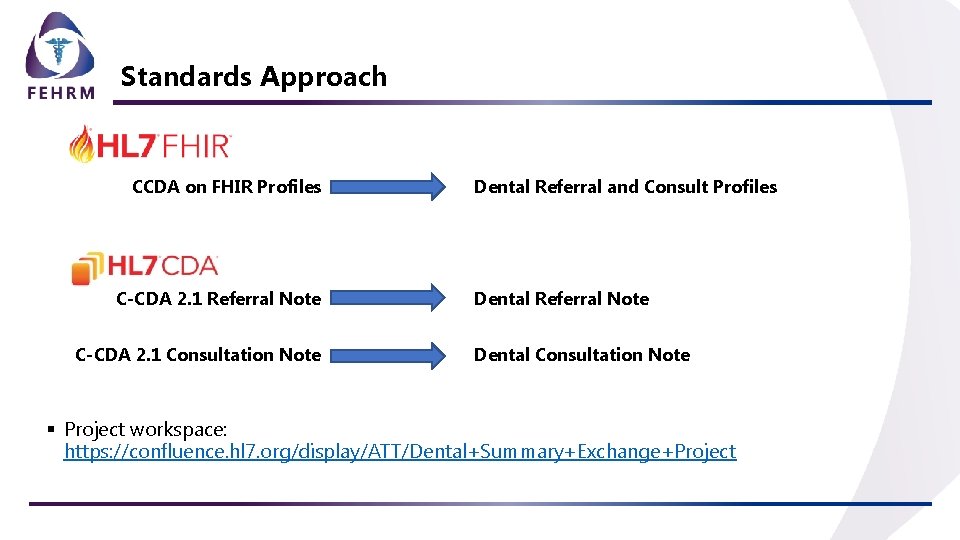 FEHRM

Standards Approach

HL7 FHIR

CCDA on FHIR Profiles

Dental Referral and Consult Profiles

HL7 CDA

C-CDA 2.1 Referral Note

Dental Referral Note

C-CDA 2.1 Consultation Note

Dental Consultation Note

• Project workspace: https://confluence.hl7.org/display/ATT/Dental+Summary+Exchange+Project